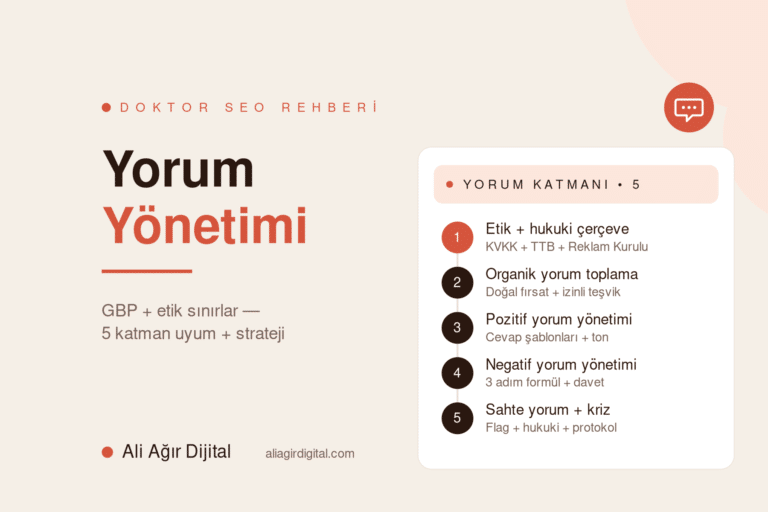 DOKTOR SEO REHBERİ

Yorum
Yönetimi

GBP + etik sınırlar — 5 katman uyum + strateji

Ali Ağır Dijital aliagirdigital.com

YORUM KATMANI • 5

1 Etik + hukuki çerçeve
KVKK + TTB + Reklam Kurulu

2 Organik yorum toplama
Doğal fırsat + izinli teşvik

3 Pozitif yorum yönetimi
Cevap şablonları + ton

4 Negatif yorum yönetimi
3 adım formül + davet

5 Sahte yorum + kriz
Flag + hukuki + protokol